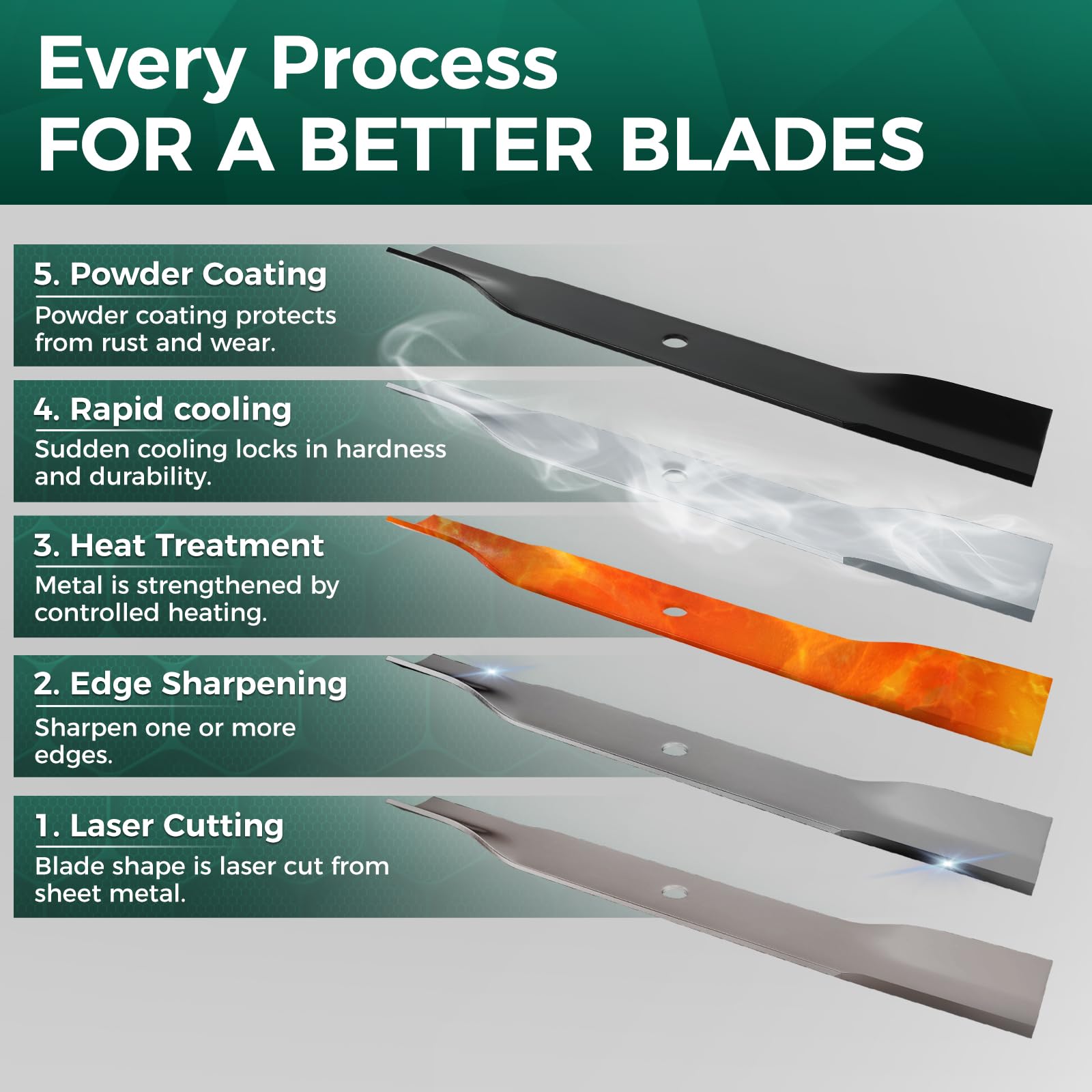 Every Process
FOR A BETTER BLADES

5. Powder Coating
Powder coating protects from rust and wear.

4. Rapid cooling
Sudden cooling locks in hardness and durability.

3. Heat Treatment
Metal is strengthened by controlled heating.

2. Edge Sharpening
Sharpen one or more edges.

1. Laser Cutting
Blade shape is laser cut from sheet metal.